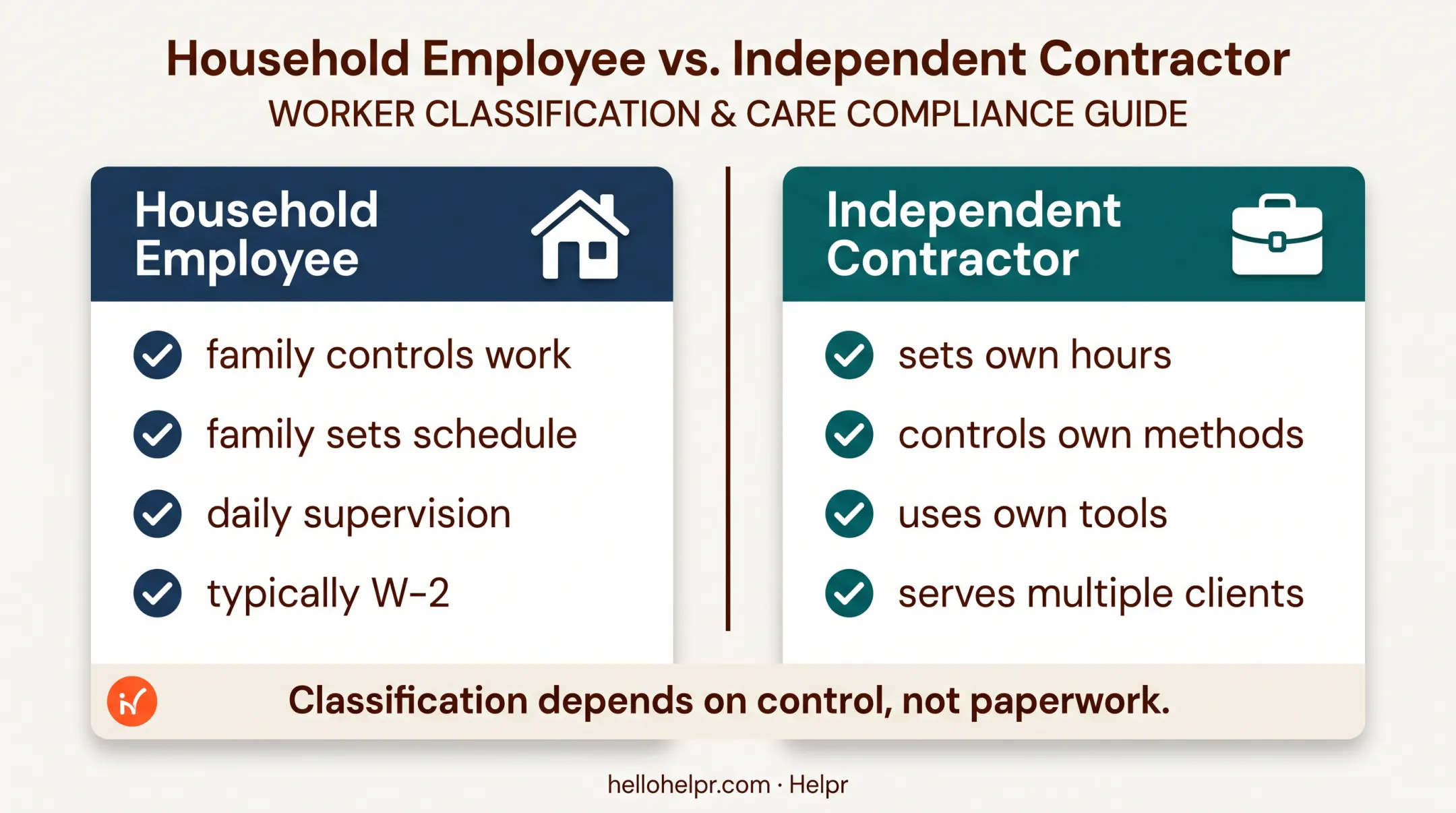 Household Employee vs. Independent Contractor
WORKER CLASSIFICATION & CARE COMPLIANCE GUIDE

Household Employee

family controls work
family sets schedule
daily supervision
typically W-2

Independent Contractor

sets own hours
controls own methods
uses own tools
serves multiple clients

Classification depends on control, not paperwork.

hellohelpr.com · Helpr